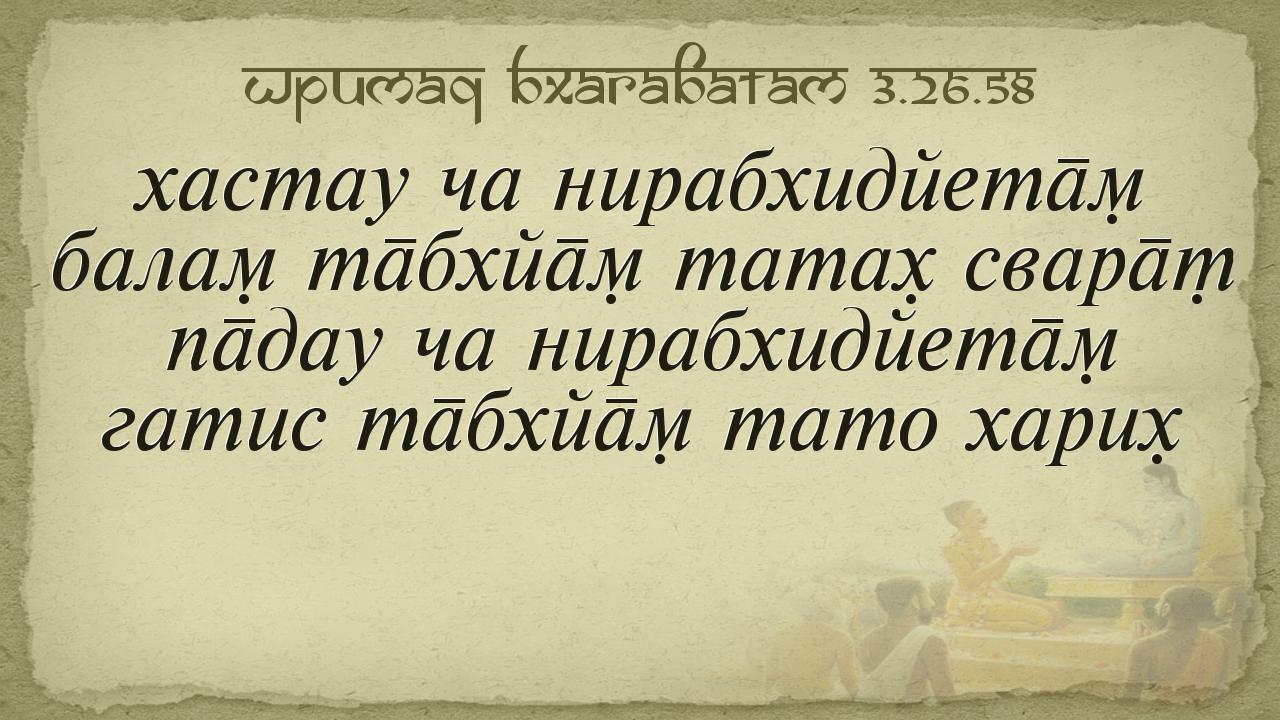 Шримад Бхагаватам 3.26.58

хастау ча нирабхидйета̄м̣
балам̣ та̄бхйа̄м̣ татах̣ свара̄т̣
па̄дау ча нирабхидйета̄м̣
гатис та̄бхйа̄м̣ тато харих̣